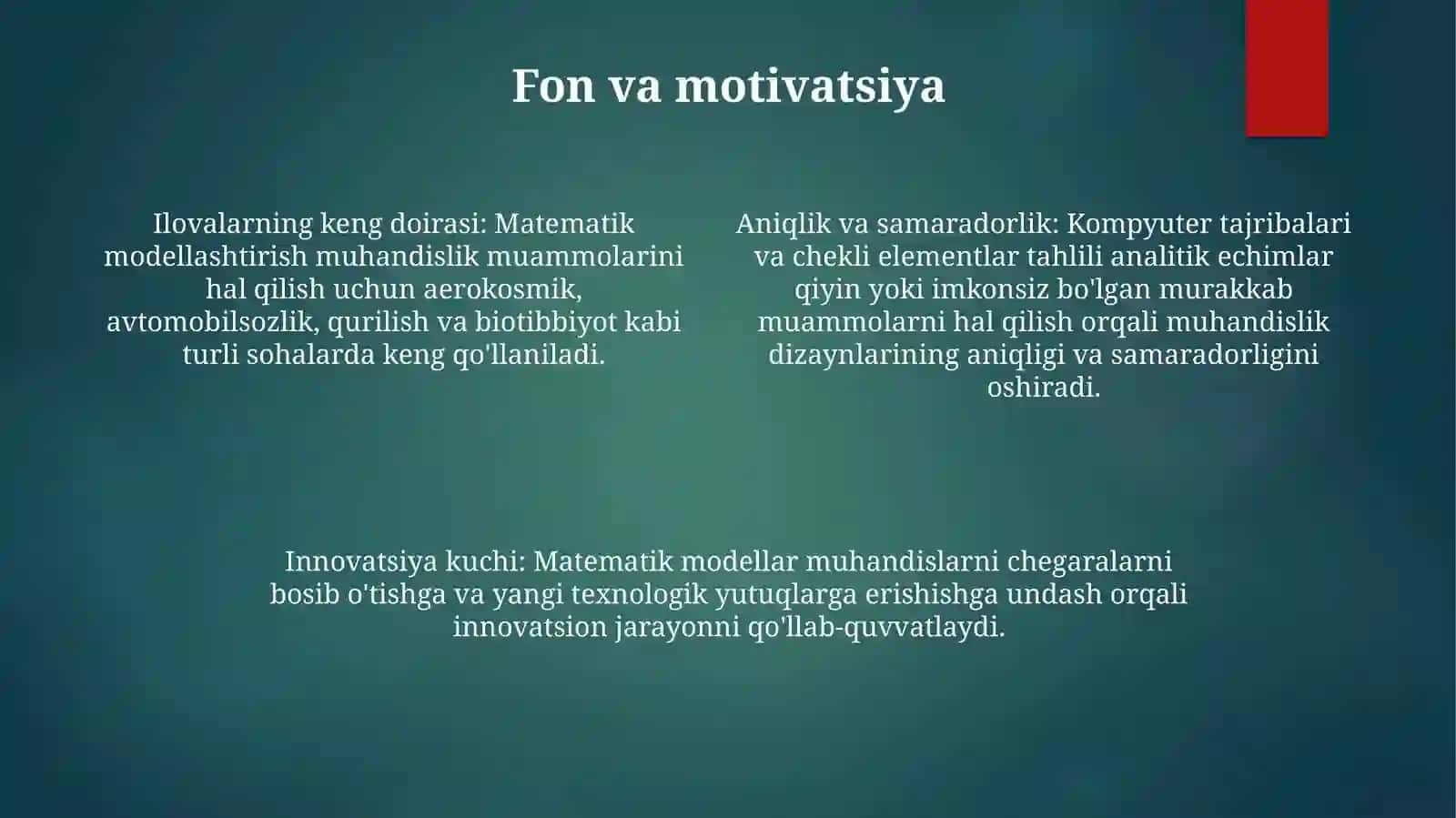 Fon va motivatsiya

Ilovalarning keng doirasi: Matematik modellashtirish muhandislik muammolarini hal qilish uchun aerokosmik, avtomobilsozlik, qurilish va biotibbiyot kabi turli sohalarda keng qo'llaniladi.

Aniqlik va samaradorlik: Kompyuter tajribalari va chekli elementlar tahlili analitik echimlar qiyin yoki imkonsiz bo'lgan murakkab muammolarni hal qilish orqali muhandislik dizaynlarining aniqligi va samaradorligini oshiradi.

Innovatsiya kuchi: Matematik modellar muhandislarni chegaralarni bosib o'tishga va yangi texnologik yutuqlarga erishishga undash orqali innovatsion jarayonni qo'llab-quvvatlaydi.